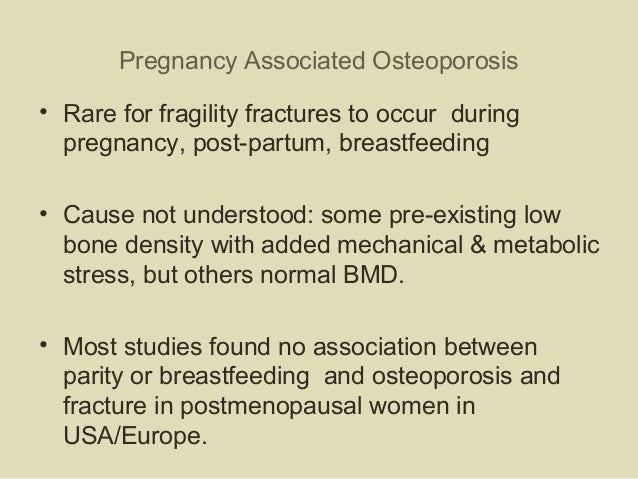 Pregnancy Associated Osteoporosis

• Rare for fragility fractures to occur during pregnancy, post-partum, breastfeeding

• Cause not understood: some pre-existing low bone density with added mechanical & metabolic stress, but others normal BMD.

• Most studies found no association between parity or breastfeeding and osteoporosis and fracture in postmenopausal women in USA/Europe.